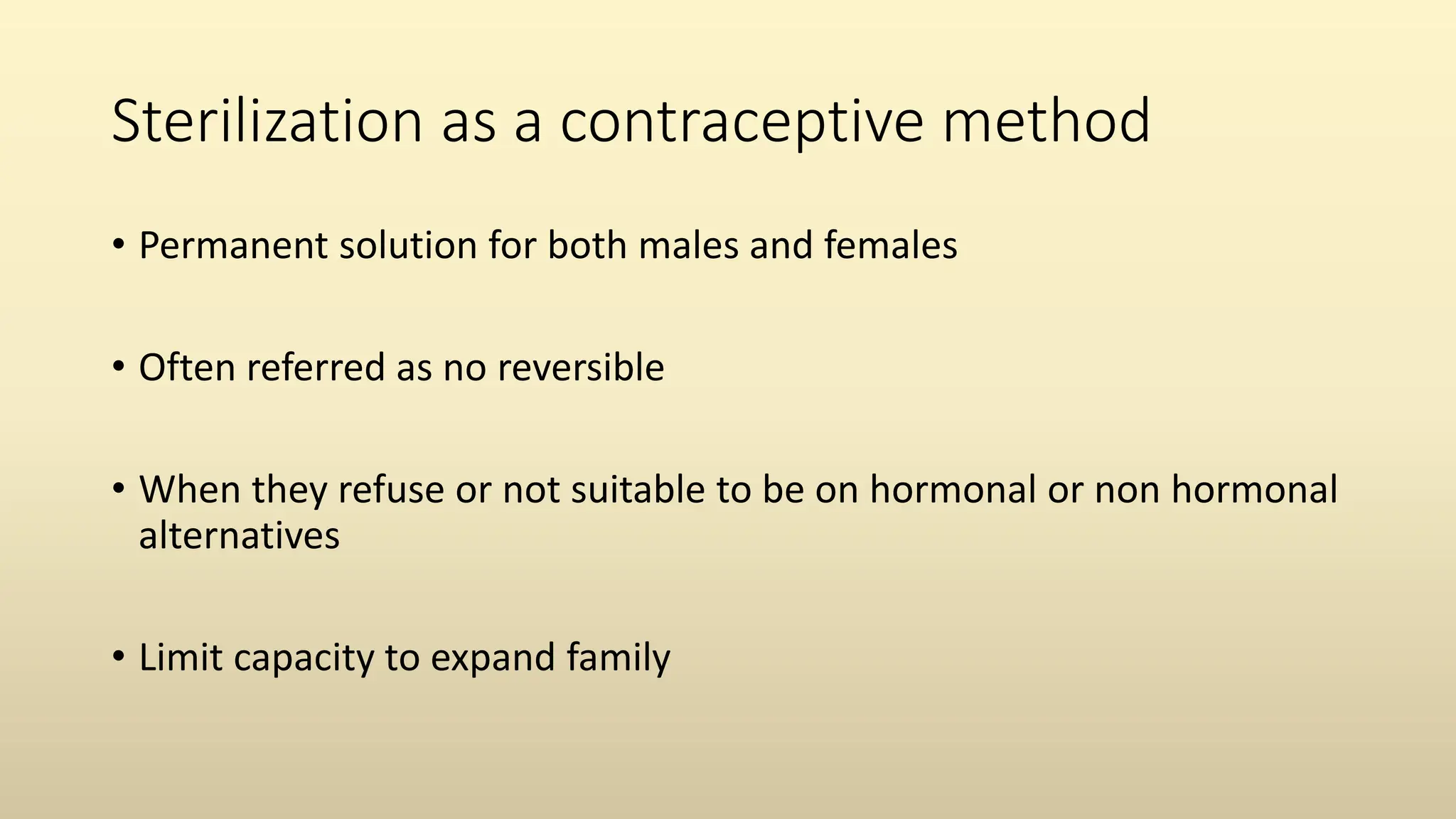 Sterilization as a contraceptive method

• Permanent solution for both males and females

• Often referred as no reversible

• When they refuse or not suitable to be on hormonal or non hormonal alternatives

• Limit capacity to expand family